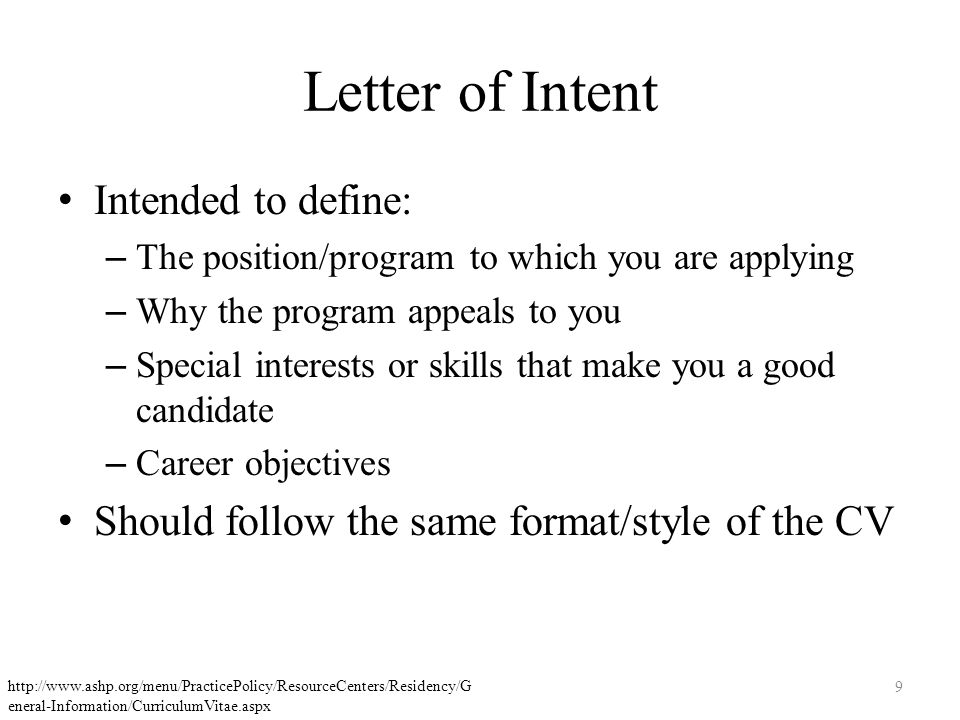 Letter of Intent

• Intended to define:
– The position/program to which you are applying
– Why the program appeals to you
– Special interests or skills that make you a good candidate
– Career objectives
• Should follow the same format/style of the CV

http://www.ashp.org/menu/PracticePolicy/ResourceCenters/Residency/General-Information/CurriculumVitae.aspx

9